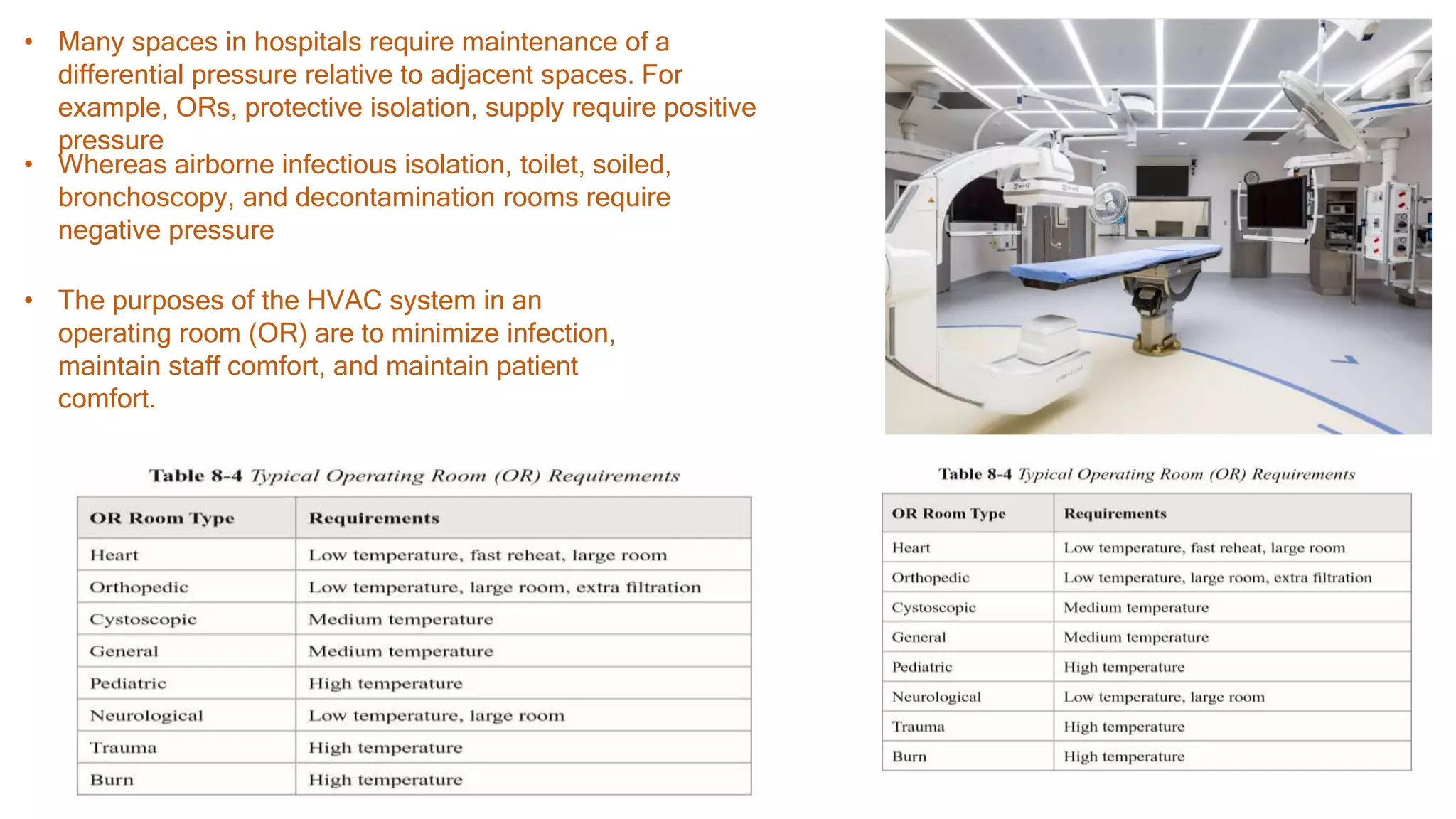 • Many spaces in hospitals require maintenance of a differential pressure relative to adjacent spaces. For example, ORs, protective isolation, supply require positive pressure

• Whereas airborne infectious isolation, toilet, soiled, bronchoscopy, and decontamination rooms require negative pressure

• The purposes of the HVAC system in an operating room (OR) are to minimize infection, maintain staff comfort, and maintain patient comfort.

Table 8-4 Typical Operating Room (OR) Requirements

| OR Room Type | Requirements |
|---|---|
| Heart | Low temperature, fast reheat, large room |
| Orthopedic | Low temperature, large room, extra filtration |
| Cystoscopic | Medium temperature |
| General | Medium temperature |
| Pediatric | High temperature |
| Neurological | Low temperature, large room |
| Trauma | High temperature |
| Burn | High temperature |

Table 8-4 Typical Operating Room (OR) Requirements

| OR Room Type | Requirements |
|---|---|
| Heart | Low temperature, fast reheat, large room |
| Orthopedic | Low temperature, large room, extra filtration |
| Cystoscopic | Medium temperature |
| General | Medium temperature |
| Pediatric | High temperature |
| Neurological | Low temperature, large room |
| Trauma | High temperature |
| Burn | High temperature |